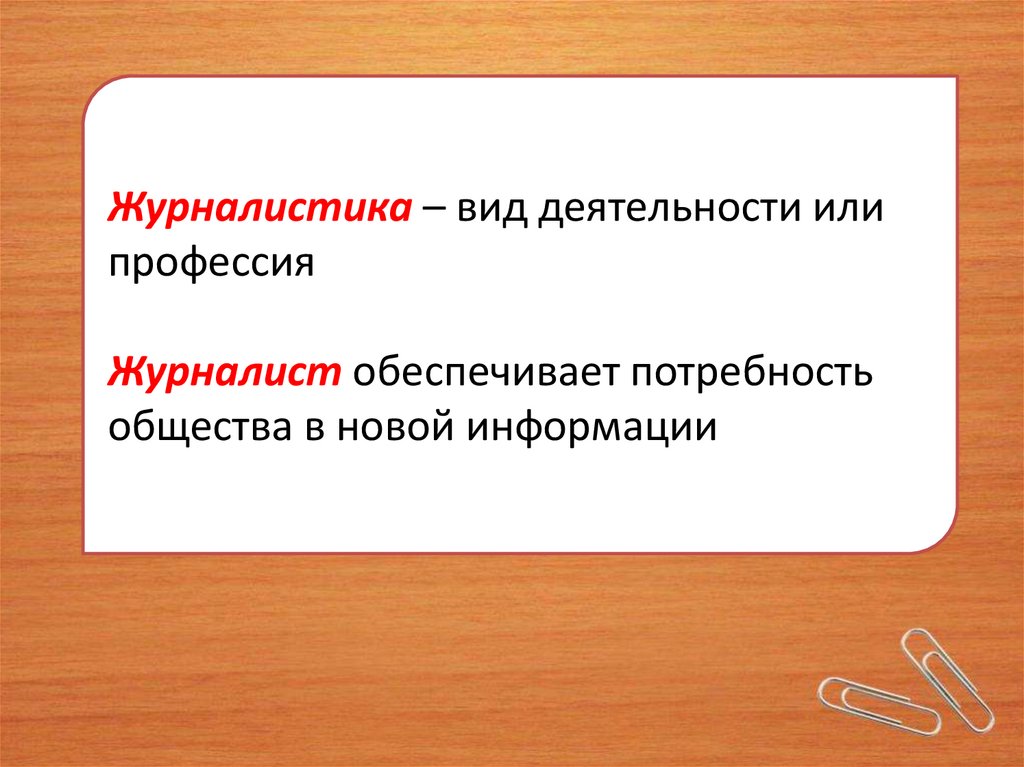 Журналистика – вид деятельности или профессия

Журналист обеспечивает потребность общества в новой информации